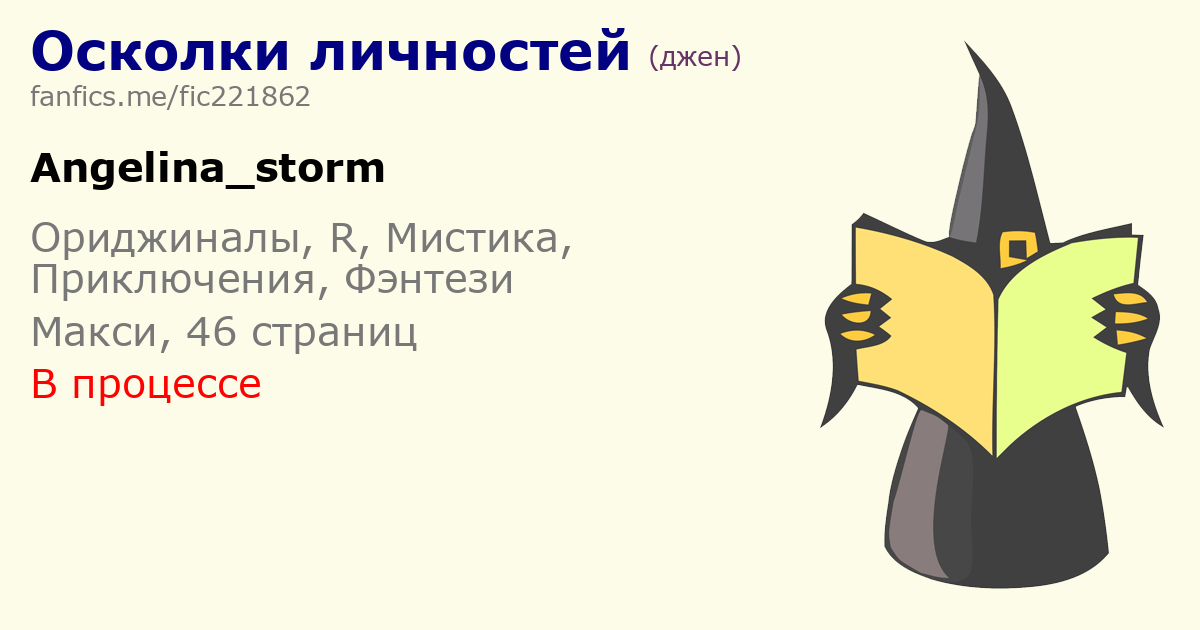 Осколки личностей (джен)
fanfics.me/fic221862

Angelina_storm

Ориджиналы, R, Мистика, Приключения, Фэнтези

Макси, 46 страниц

В процессе